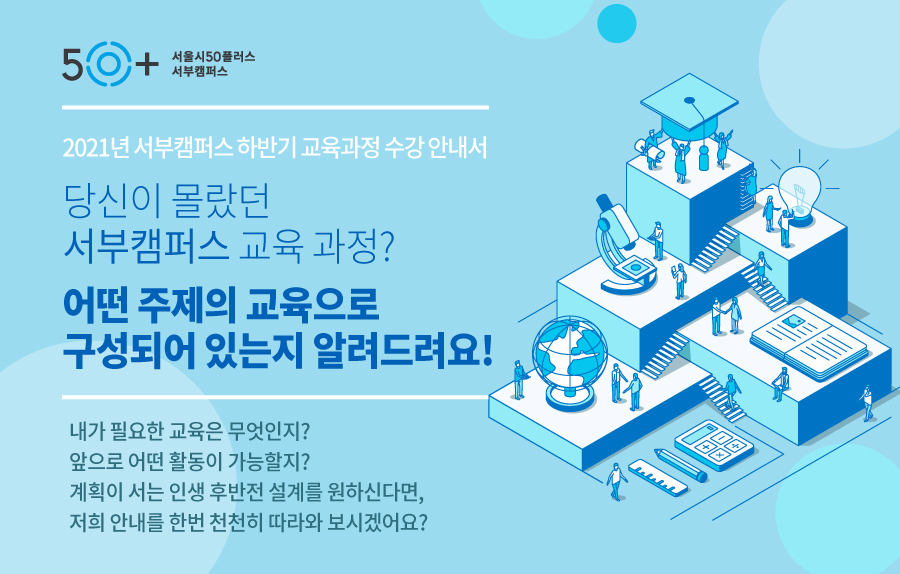 50+ 서울시50플러스 서부캠퍼스

2021년 서부캠퍼스 하반기 교육과정 수강 안내서

당신이 몰랐던
서부캠퍼스 교육 과정?

어떤 주제의 교육으로
구성되어 있는지 알려드려요!

내가 필요한 교육은 무엇인지?
앞으로 어떤 활동이 가능할지?
계획이 서는 인생 후반전 설계를 원하신다면,
저희 안내를 한번 천천히 따라와 보시겠어요?